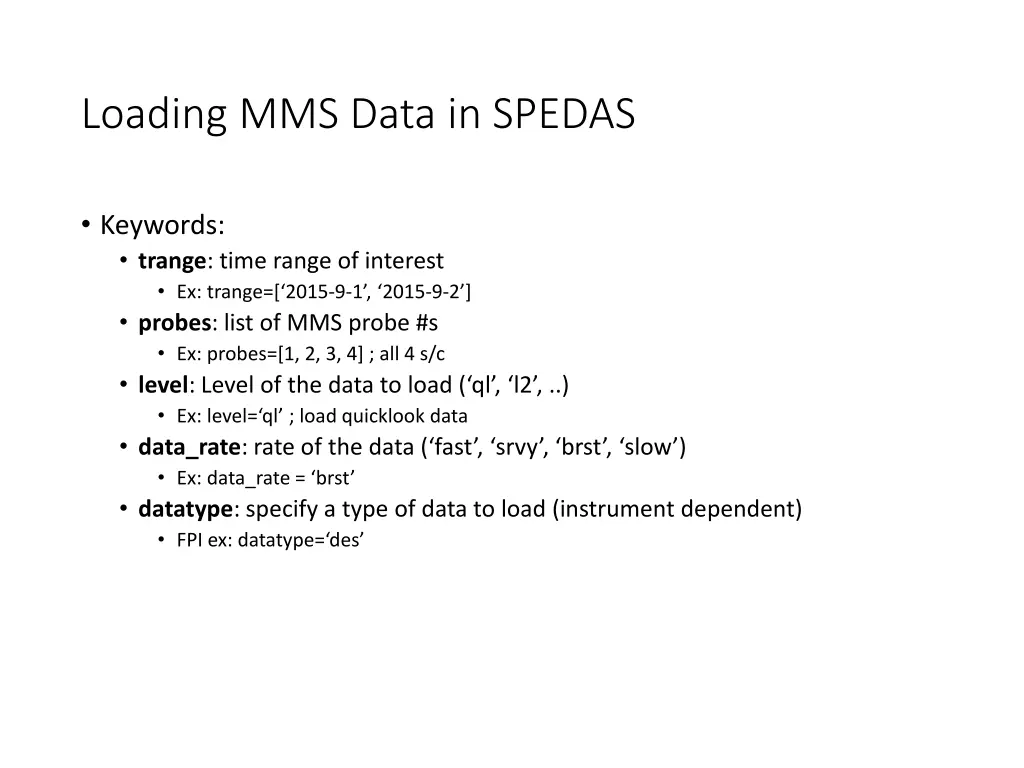 Loading MMS Data in SPEDAS

• Keywords:
  • trange: time range of interest
    • Ex: trange=[‘2015-9-1’, ‘2015-9-2’]
  • probes: list of MMS probe #s
    • Ex: probes=[1, 2, 3, 4] ; all 4 s/c
  • level: Level of the data to load (‘ql’, ‘l2’, ..)
    • Ex: level=‘ql’ ; load quicklook data
  • data_rate: rate of the data (‘fast’, ‘srvy’, ‘brst’, ‘slow’)
    • Ex: data_rate = ‘brst’
  • datatype: specify a type of data to load (instrument dependent)
    • FPI ex: datatype=‘des’